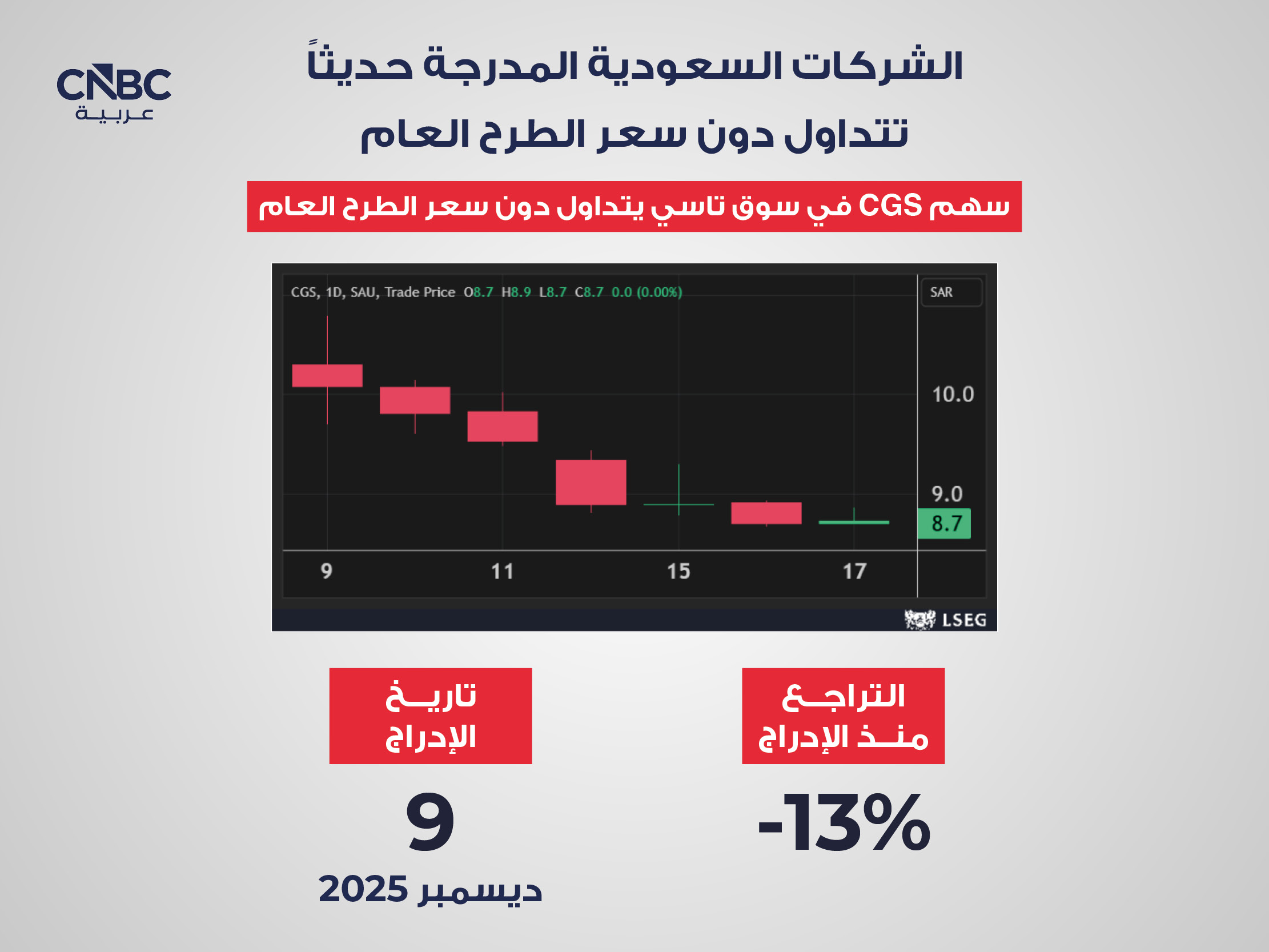 CNBC
عربية

الشركات السعودية المدرجة حديثاً
تتداول دون سعر الطرح العام

سهم CGS في سوق تاسي يتداول دون سعر الطرح العام

CGS, 1D, SAU, Trade Price O8.7 H8.9 L8.7 C8.7 0.0 (0.00%)
SAR
10.0
9.0
8.7
9
11
15
17
LSEG

التراجع منذ الإدراج
-13%

تاريخ الإدراج
9
ديسمبر 2025